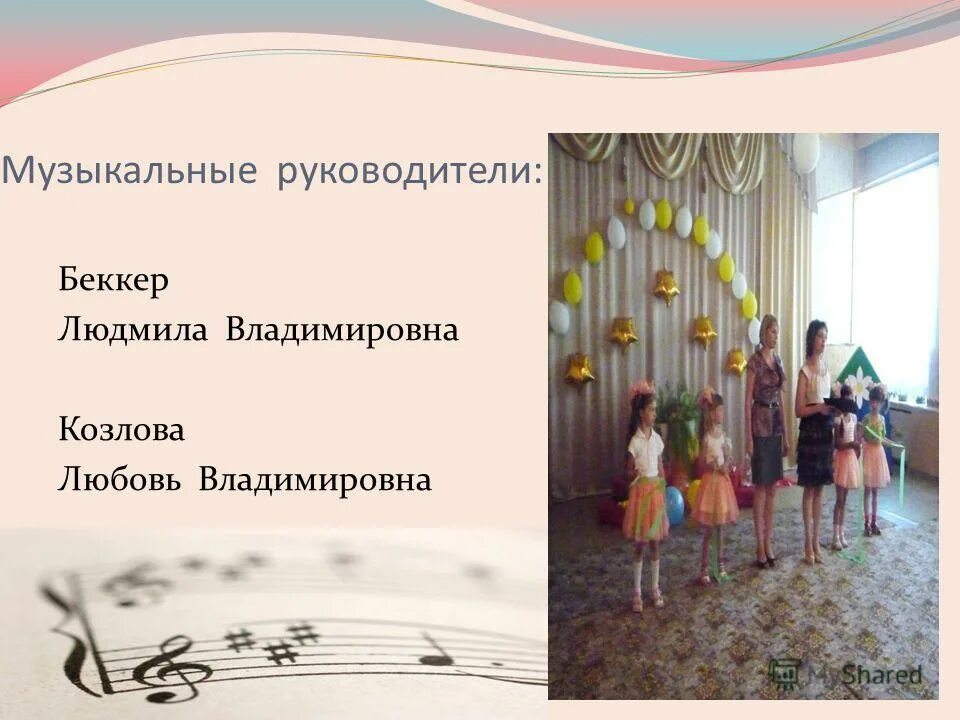 Музыкальные руководители:

Беккер
Людмила Владимировна

Козлова
Любовь Владимировна

MyShared